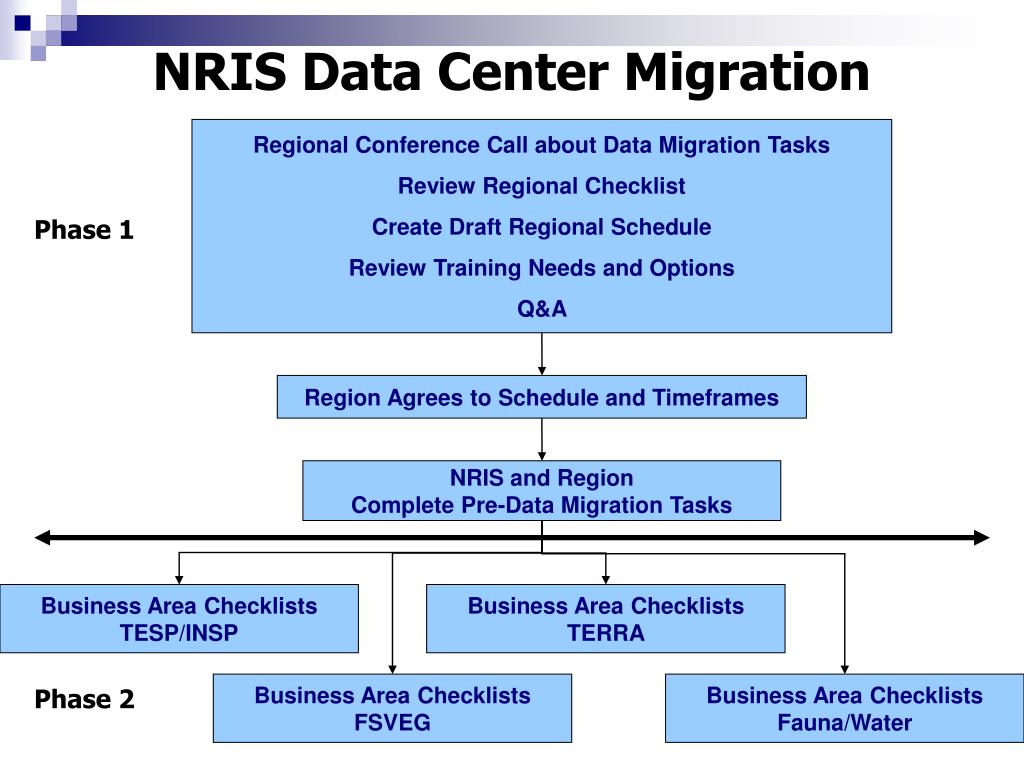 NRIS Data Center Migration

Phase 1

Regional Conference Call about Data Migration Tasks
Review Regional Checklist
Create Draft Regional Schedule
Review Training Needs and Options
Q&A

Region Agrees to Schedule and Timeframes

NRIS and Region
Complete Pre-Data Migration Tasks

Business Area Checklists
TESP/INSP

Business Area Checklists
TERRA

Phase 2

Business Area Checklists
FSVEG

Business Area Checklists
Fauna/Water